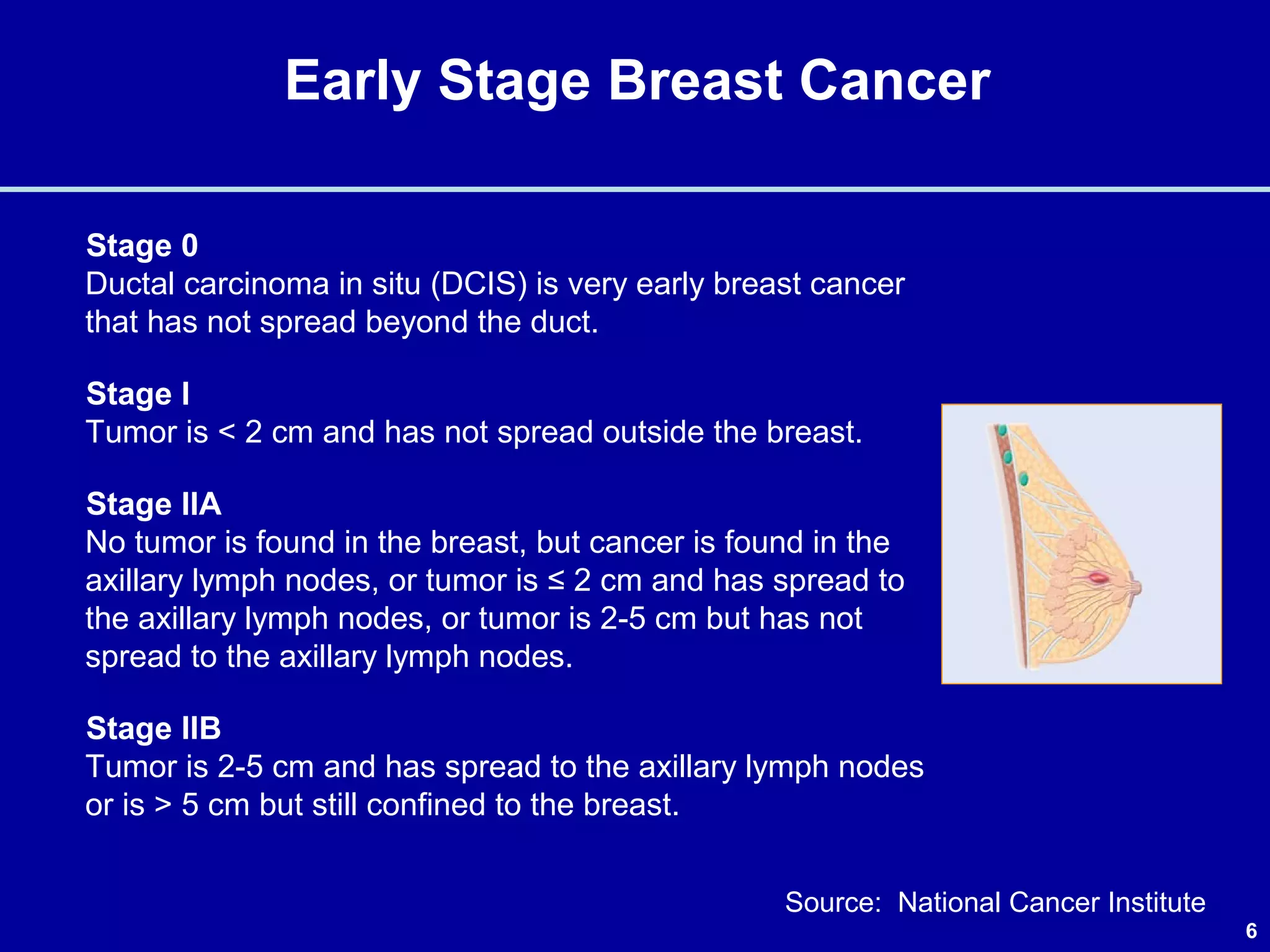 Early Stage Breast Cancer

Stage 0
Ductal carcinoma in situ (DCIS) is very early breast cancer that has not spread beyond the duct.

Stage I
Tumor is < 2 cm and has not spread outside the breast.

Stage IIA
No tumor is found in the breast, but cancer is found in the axillary lymph nodes, or tumor is ≤ 2 cm and has spread to the axillary lymph nodes, or tumor is 2-5 cm but has not spread to the axillary lymph nodes.

Stage IIB
Tumor is 2-5 cm and has spread to the axillary lymph nodes or is > 5 cm but still confined to the breast.

Source: National Cancer Institute

6